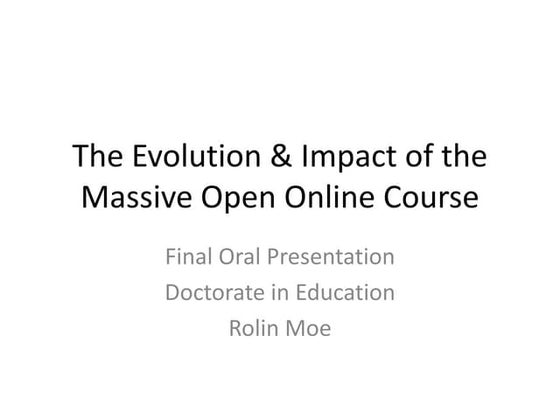 The Evolution & Impact of the Massive Open Online Course

Final Oral Presentation
Doctorate in Education
Rolin Moe